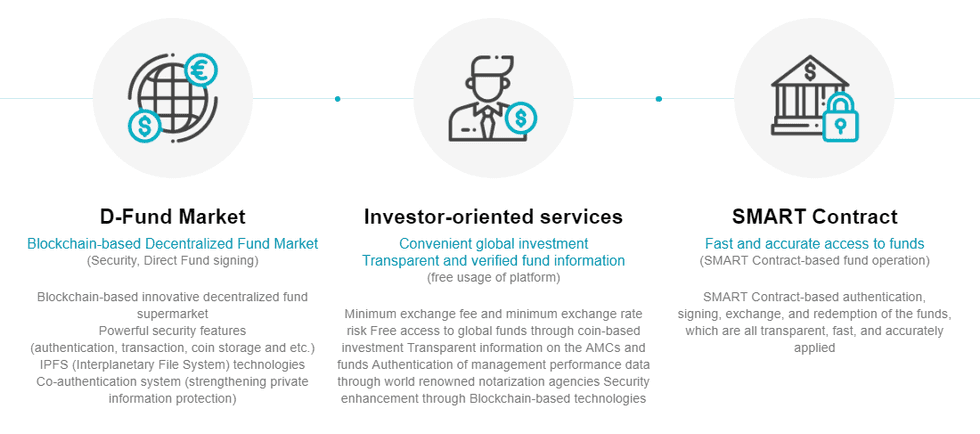 D-Fund Market

Blockchain-based Decentralized Fund Market
(Security, Direct Fund signing)

Blockchain-based innovative decentralized fund supermarket
Powerful security features
(authentication, transaction, coin storage and etc.)
IPFS (Interplanetary File System) technologies
Co-authentication system (strengthening private information protection)

Investor-oriented services

Convenient global investment
Transparent and verified fund information
(free usage of platform)

Minimum exchange fee and minimum exchange rate risk Free access to global funds through coin-based investment Transparent information on the AMCs and funds Authentication of management performance data through world renowned notarization agencies Security enhancement through Blockchain-based technologies

SMART Contract

Fast and accurate access to funds
(SMART Contract-based fund operation)

SMART Contract-based authentication, signing, exchange, and redemption of the funds, which are all transparent, fast, and accurately applied